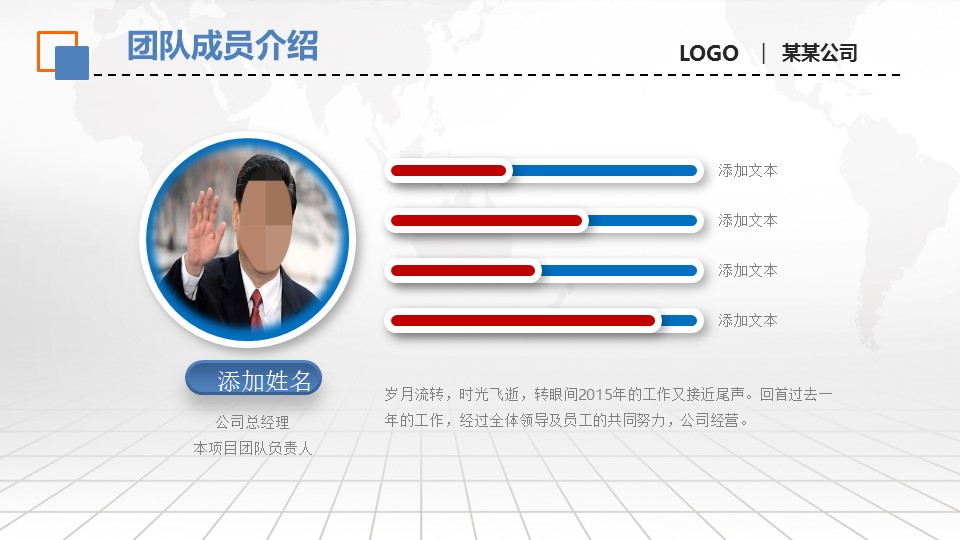 团队成员介绍

LOGO | 某某公司

添加文本

添加文本

添加文本

添加文本

添加姓名

公司总经理
本项目团队负责人

岁月流转，时光飞逝，转眼间2015年的工作又接近尾声。回首过去一年的工作，经过全体领导及员工的共同努力，公司经营。